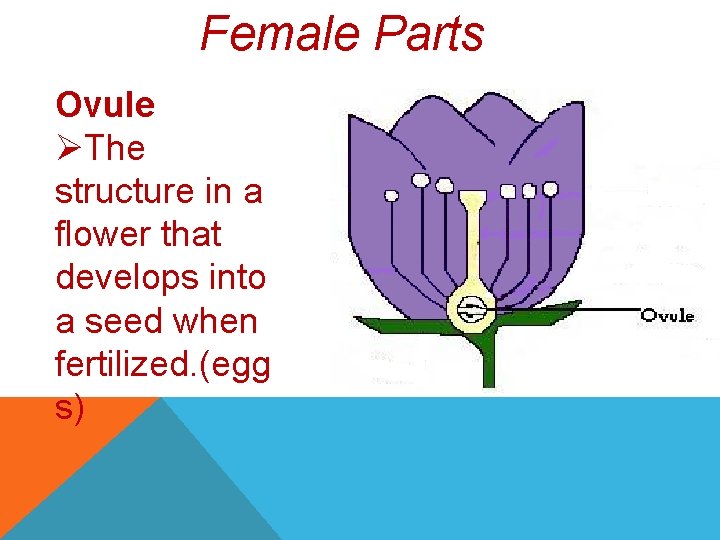 Female Parts

Ovule

➢The structure in a flower that develops into a seed when fertilized.(eggs)

Ovule